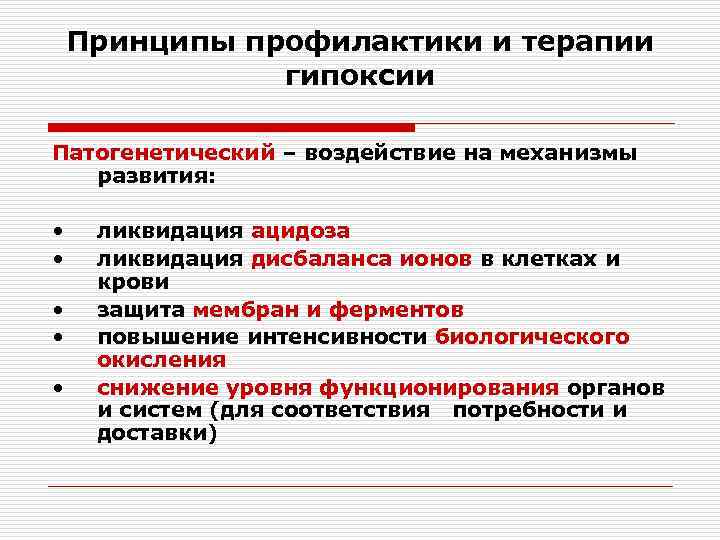 Принципы профилактики и терапии гипоксии

Патогенетический – воздействие на механизмы развития:

• ликвидация ацидоза
• ликвидация дисбаланса ионов в клетках и крови
• защита мембран и ферментов
• повышение интенсивности биологического окисления
• снижение уровня функционирования органов и систем (для соответствия потребности и доставки)